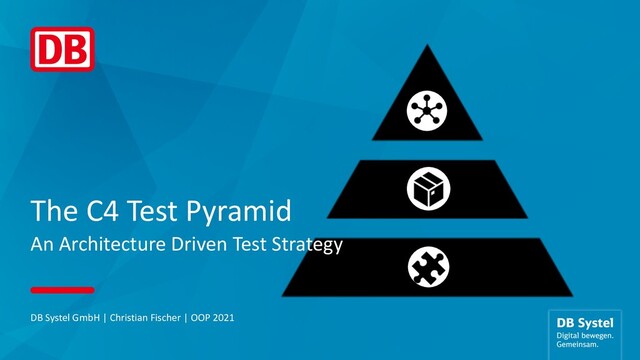 DB

The C4 Test Pyramid

An Architecture Driven Test Strategy

DB Systel GmbH | Christian Fischer | OOP 2021

DB Systel
Digital bewegen.
Gemeinsam.